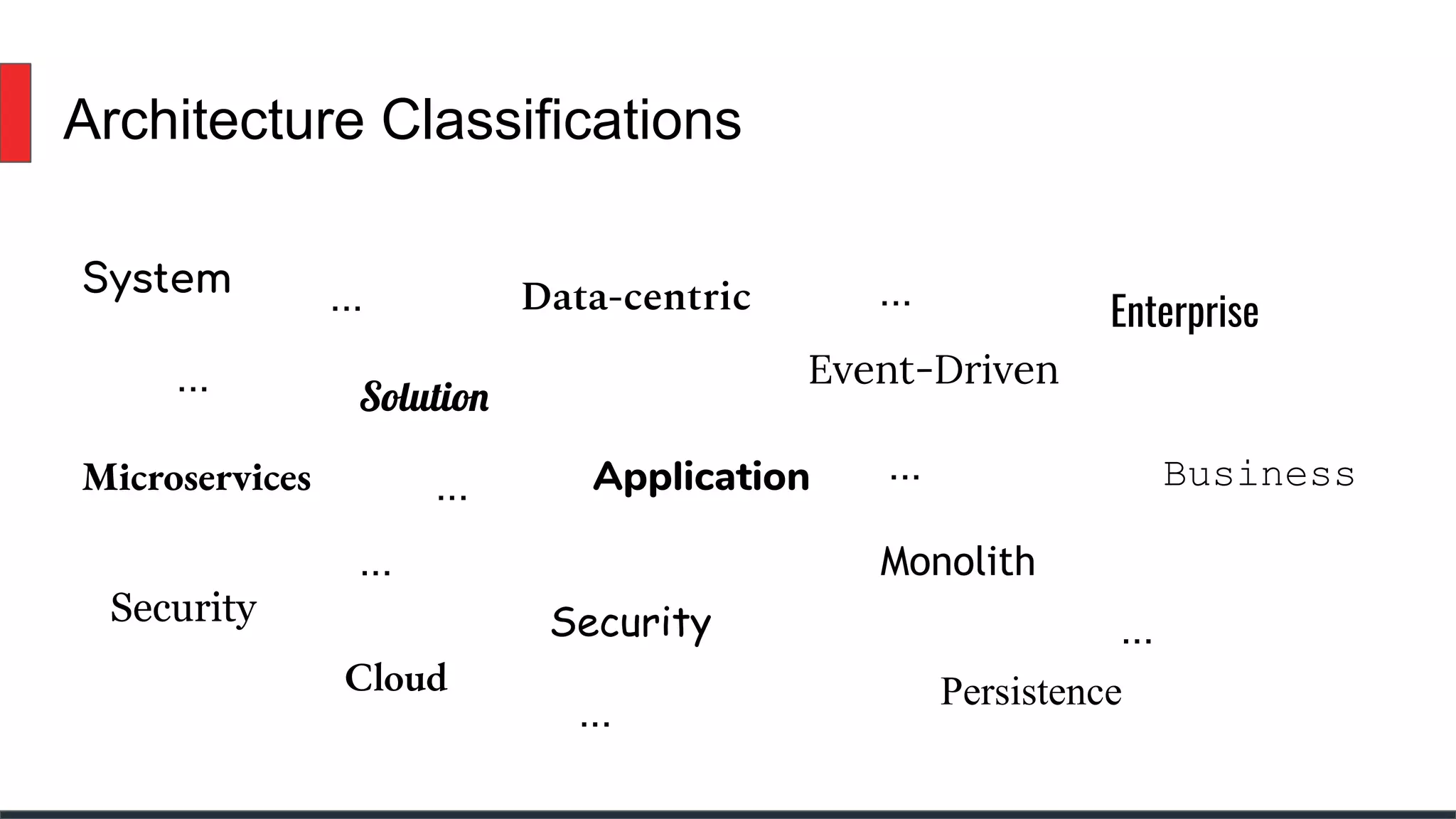 Architecture Classifications

System ... Data-centric ... Enterprise

... Solution Event-Driven

Microservices ... Application ... Business

... Monolith

Security Security ...

Cloud Persistence

...